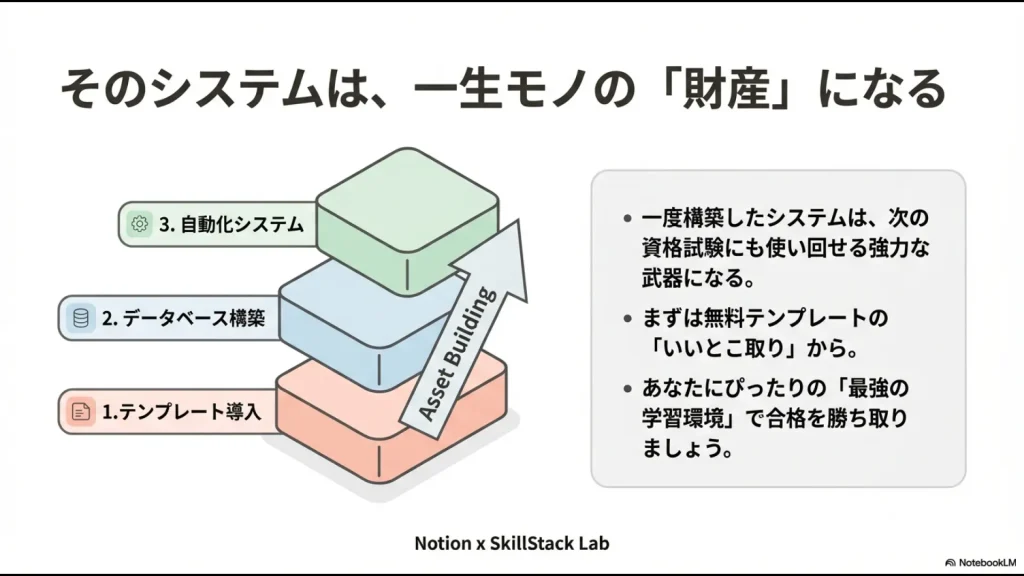 そのシステムは、一生モノの「財産」になる

3. 自動化システム

2. データベース構築

1.テンプレート導入

Asset Building

• 一度構築したシステムは、次の資格試験にも使い回せる強力な武器になる。

• まずは無料テンプレートの「いいとこ取り」から。

• あなたにぴったりの「最強の学習環境」で合格を勝ち取りましょう。

Notion x SkillStack Lab

NotebookLM